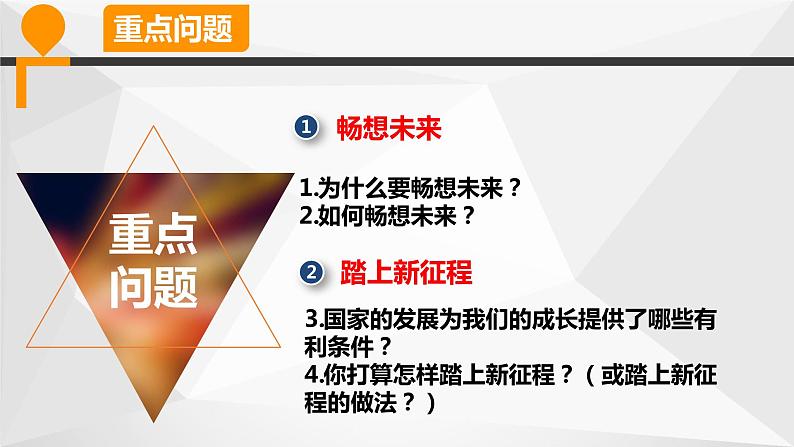 重点问题

重点问题

1 畅想未来

1.为什么要畅想未来？
2.如何畅想未来？

2 踏上新征程

3.国家的发展为我们的成长提供了哪些有利条件？
4.你打算怎样踏上新征程？（或踏上新征程的做法？）